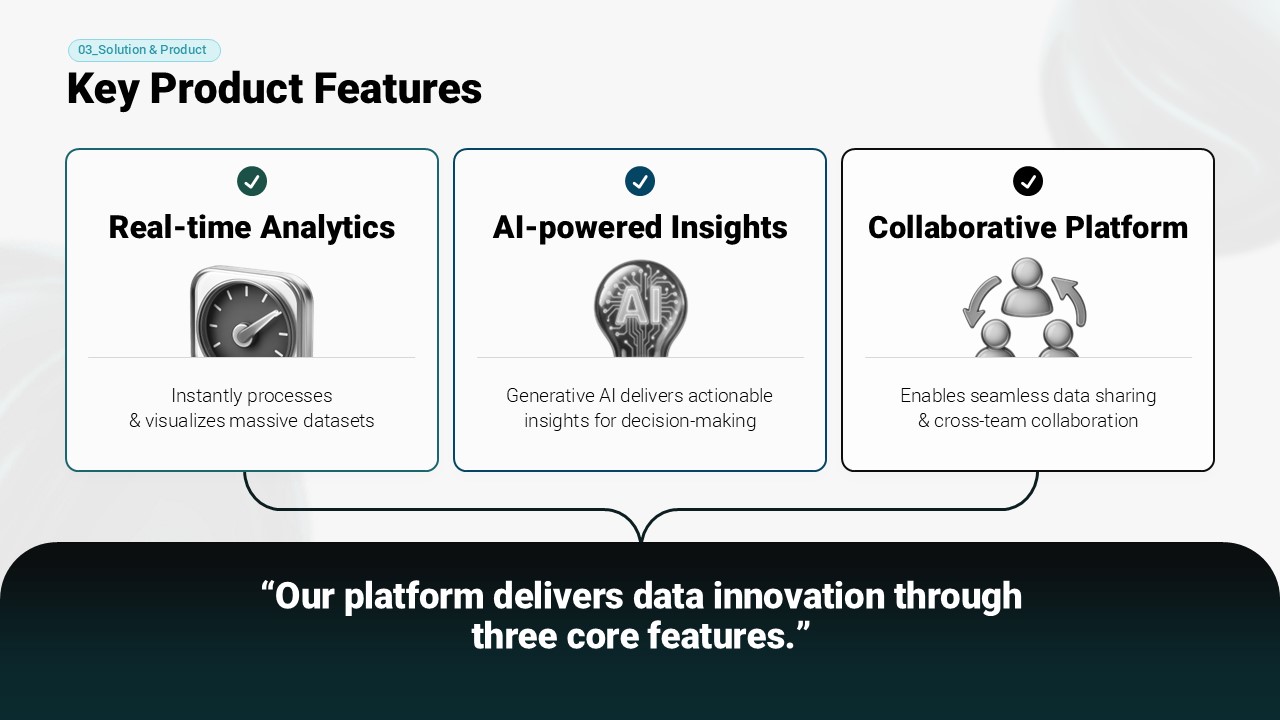 03_Solution & Product

Key Product Features

Real-time Analytics

Instantly processes
& visualizes massive datasets

AI-powered Insights

AI

Generative AI delivers actionable insights for decision-making

Collaborative Platform

Enables seamless data sharing
& cross-team collaboration

“Our platform delivers data innovation through three core features.”